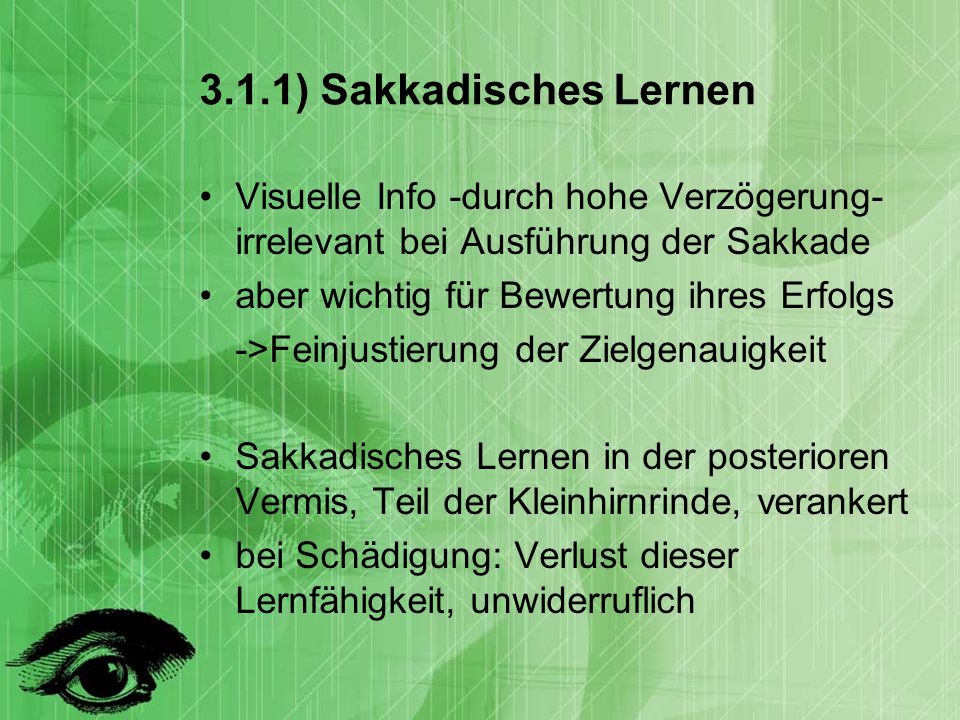 3.1.1) Sakkadisches Lernen

• Visuelle Info -durch hohe Verzögerung- irrelevant bei Ausführung der Sakkade
• aber wichtig für Bewertung ihres Erfolgs
->Feinjustierung der Zielgenauigkeit

• Sakkadisches Lernen in der posterioren Vermis, Teil der Kleinhirnrinde, verankert
• bei Schädigung: Verlust dieser Lernfähigkeit, unwiderruflich